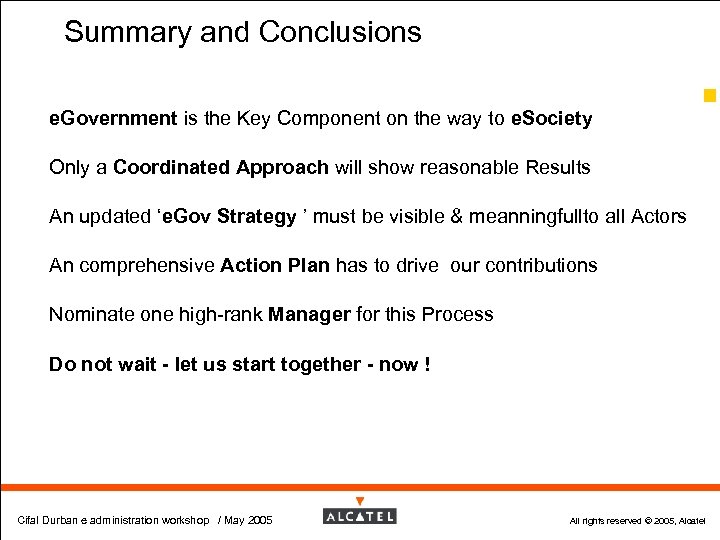 Summary and Conclusions

eGovernment is the Key Component on the way to eSociety

Only a Coordinated Approach will show reasonable Results

An updated ‘eGov Strategy ’ must be visible & meanningfullto all Actors

An comprehensive Action Plan has to drive our contributions

Nominate one high-rank Manager for this Process

Do not wait - let us start together - now !

Cifal Durban e administration workshop / May 2005

ALCATEL

All rights reserved © 2005, Alcatel